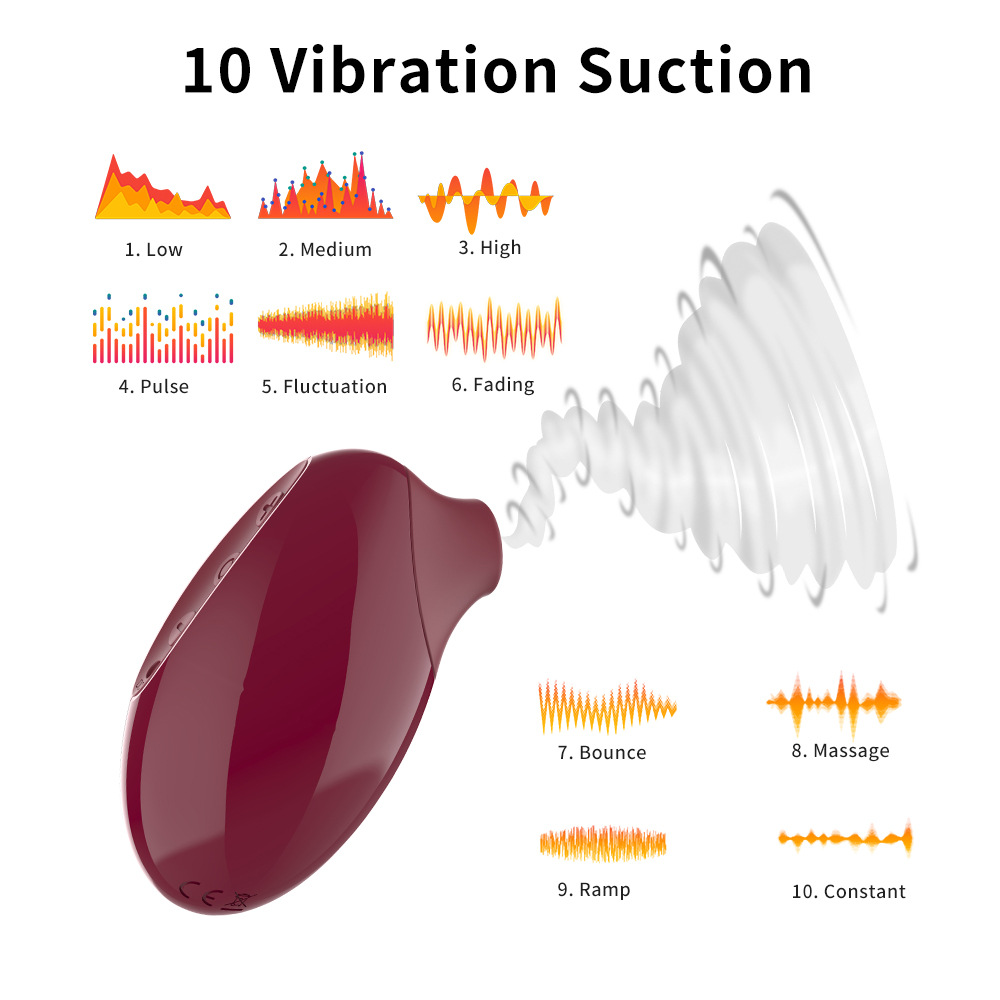 10 Vibration Suction

1. Low

2. Medium

3. High

4. Pulse

5. Fluctuation

6. Fading

7. Bounce

8. Massage

9. Ramp

10. Constant

CE